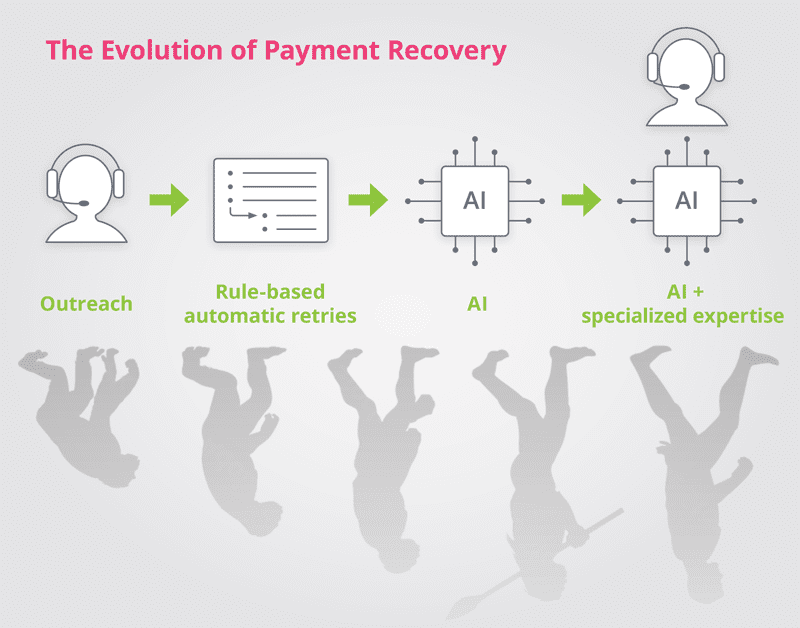 The Evolution of Payment Recovery

AI

AI

Outreach

Rule-based automatic retries

AI

AI + specialized expertise